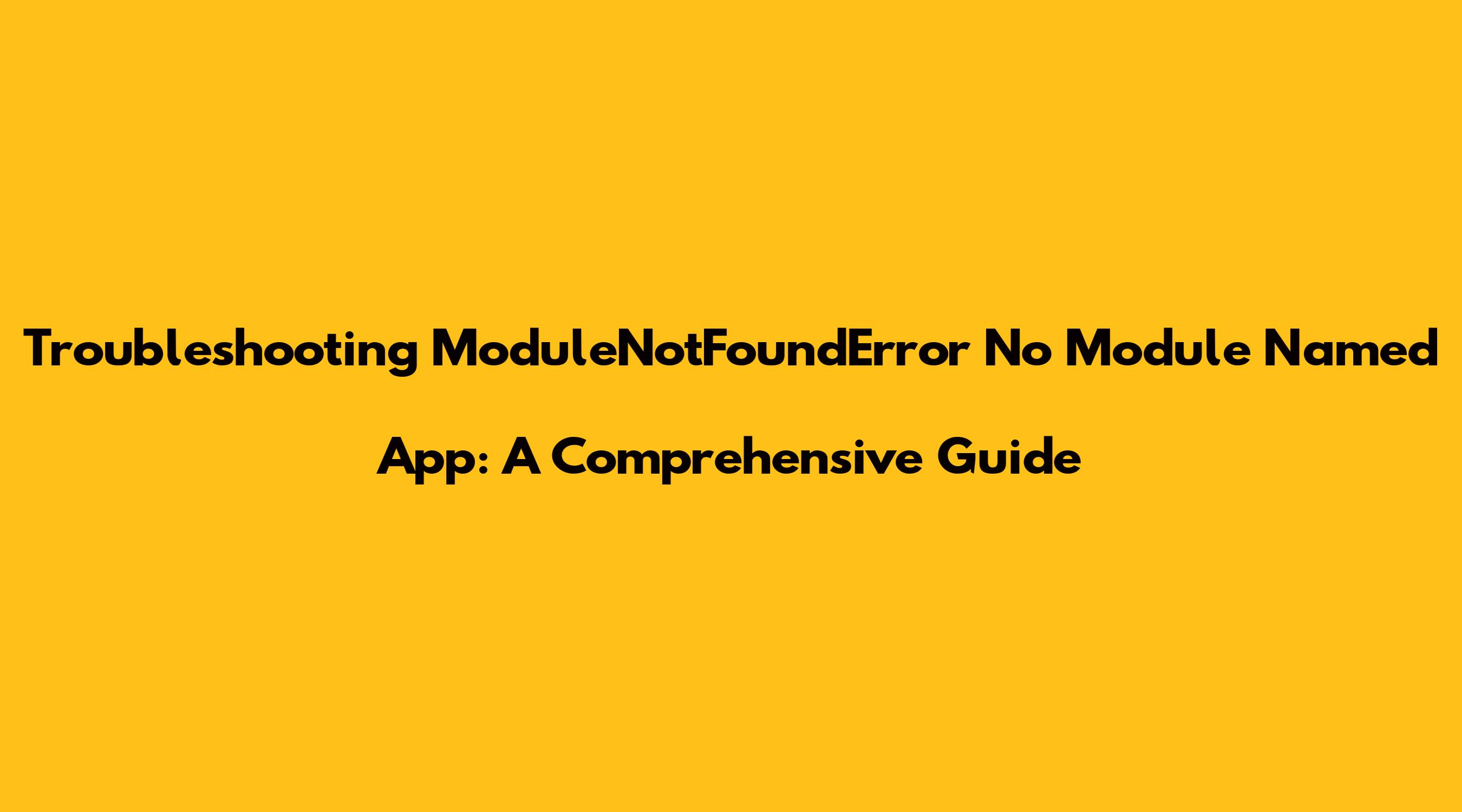 Troubleshooting ModuleNotFoundError No Module Named App: A Comprehensive Guide